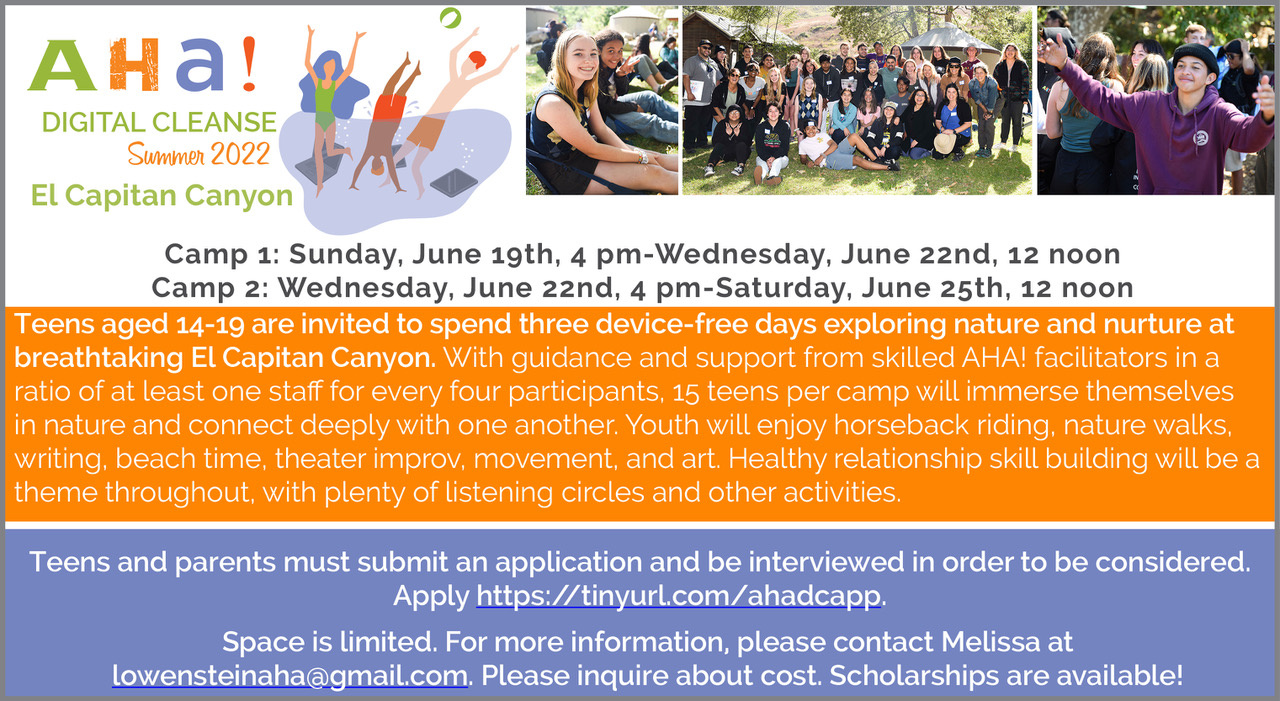 AHa!
DIGITAL CLEANSE
Summer 2022
El Capitan Canyon

Camp 1: Sunday, June 19th, 4 pm-Wednesday, June 22nd, 12 noon
Camp 2: Wednesday, June 22nd, 4 pm-Saturday, June 25th, 12 noon

Teens aged 14-19 are invited to spend three device-free days exploring nature and nurture at breathtaking El Capitan Canyon. With guidance and support from skilled AHA! facilitators in a ratio of at least one staff for every four participants, 15 teens per camp will immerse themselves in nature and connect deeply with one another. Youth will enjoy horseback riding, nature walks, writing, beach time, theater improv, movement, and art. Healthy relationship skill building will be a theme throughout, with plenty of listening circles and other activities.

Teens and parents must submit an application and be interviewed in order to be considered. Apply https://tinyurl.com/ahadcapp.

Space is limited. For more information, please contact Melissa at lowensteinaha@gmail.com. Please inquire about cost. Scholarships are available!